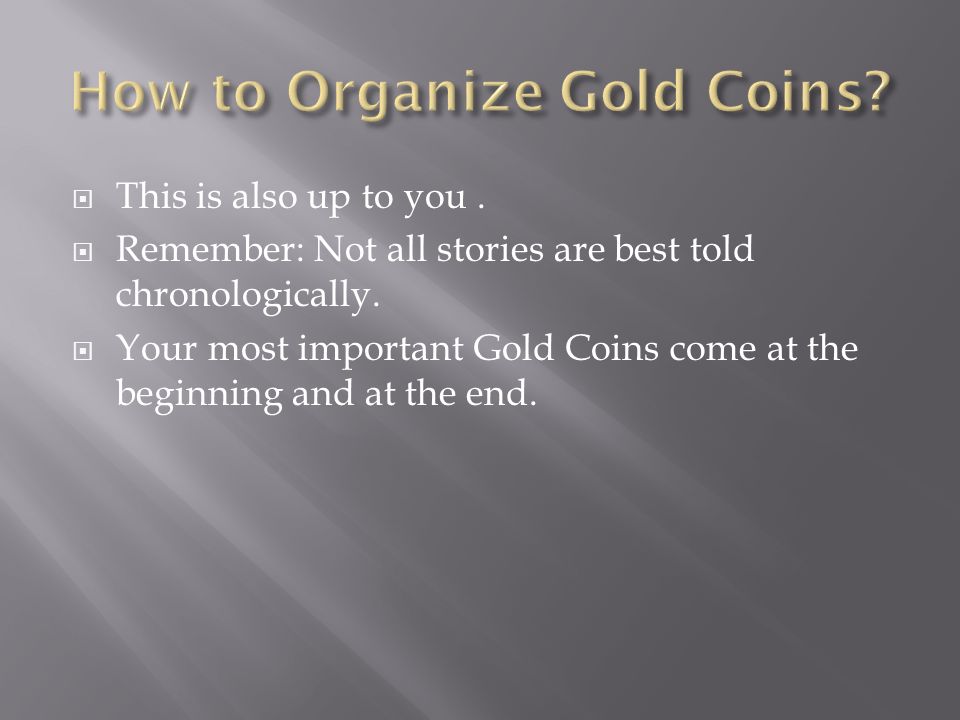 How to Organize Gold Coins?

This is also up to you .

Remember: Not all stories are best told chronologically.

Your most important Gold Coins come at the beginning and at the end.